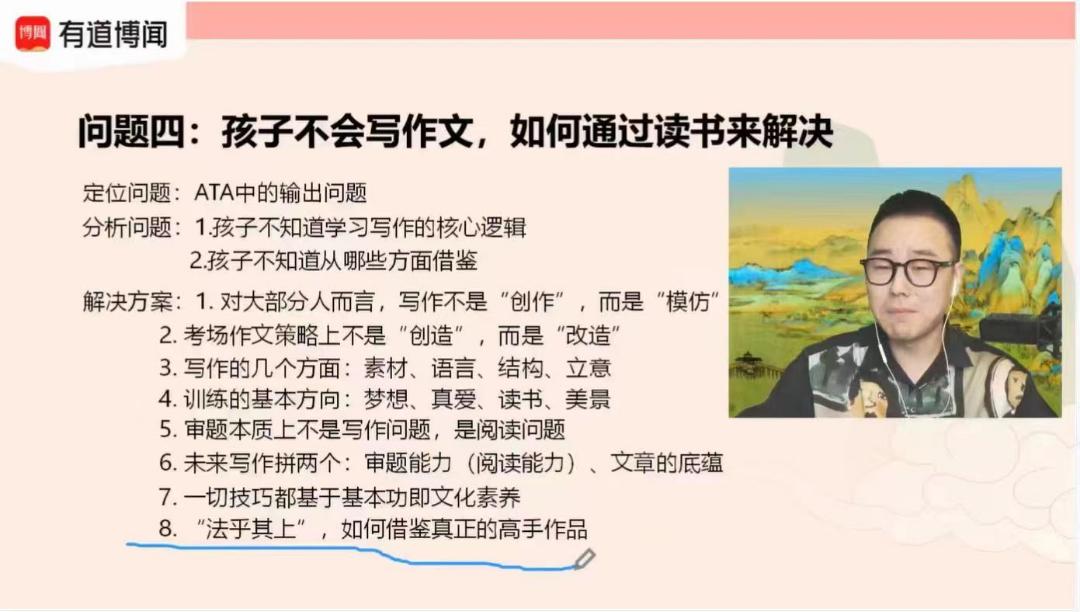 博闻 有道博闻

问题四：孩子不会写作文，如何通过读书来解决

定位问题：ATA中的输出问题

分析问题：1.孩子不知道学习写作的核心逻辑
2.孩子不知道从哪些方面借鉴

解决方案：1. 对大部分人而言，写作不是“创作”，而是“模仿”
2. 考场作文策略上不是“创造”，而是“改造”
3. 写作的几个方面：素材、语言、结构、立意
4. 训练的基本方向：梦想、真爱、读书、美景
5. 审题本质上不是写作问题，是阅读问题
6. 未来写作拼两个：审题能力（阅读能力）、文章的底蕴
7. 一切技巧都基于基本功即文化素养
8. “法乎其上”，如何借鉴真正的高手作品